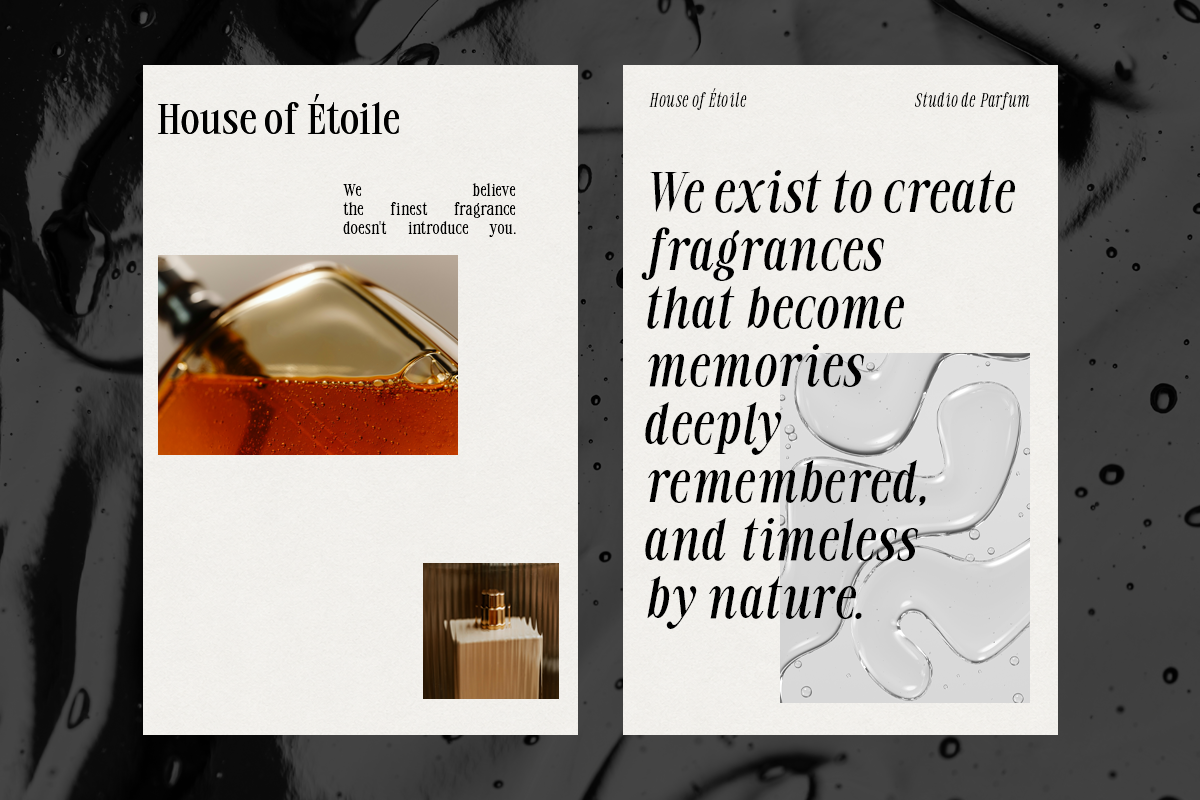 House of Étoile

We believe the finest fragrance doesn't introduce you.

House of Étoile

Studio de Parfum

We exist to create fragrances that become memories deeply remembered, and timeless by nature.